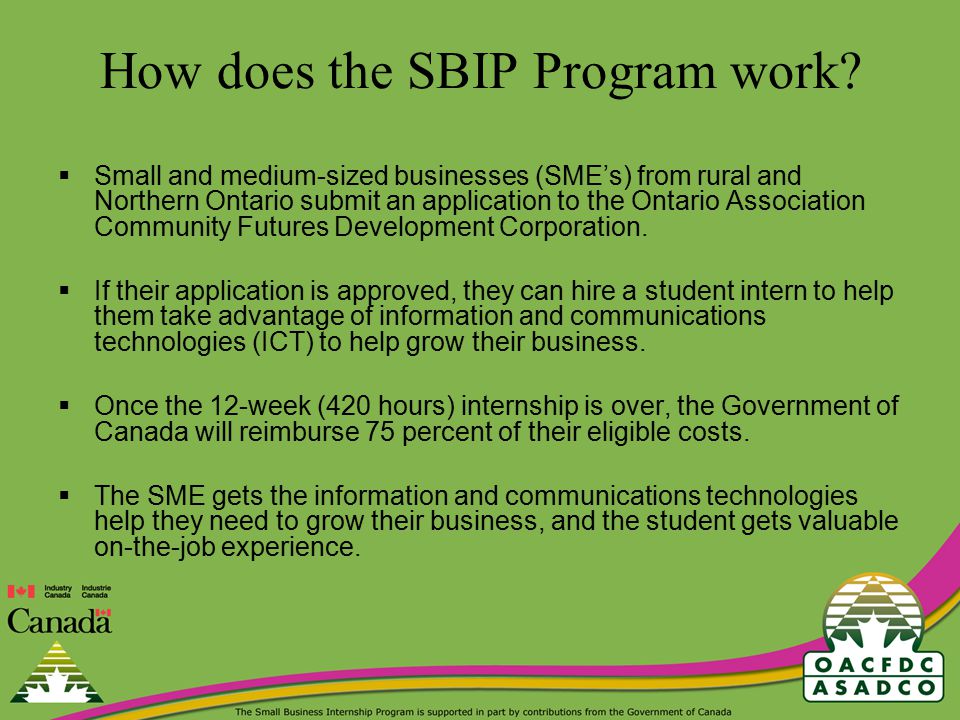 How does the SBIP Program work?

▪ Small and medium-sized businesses (SME's) from rural and Northern Ontario submit an application to the Ontario Association Community Futures Development Corporation.

▪ If their application is approved, they can hire a student intern to help them take advantage of information and communications technologies (ICT) to help grow their business.

▪ Once the 12-week (420 hours) internship is over, the Government of Canada will reimburse 75 percent of their eligible costs.

▪ The SME gets the information and communications technologies help they need to grow their business, and the student gets valuable on-the-job experience.

Industry Canada Industrie Canada

Canada

OACFDC
ASADCO

The Small Business Internship Program is supported in part by contributions from the Government of Canada